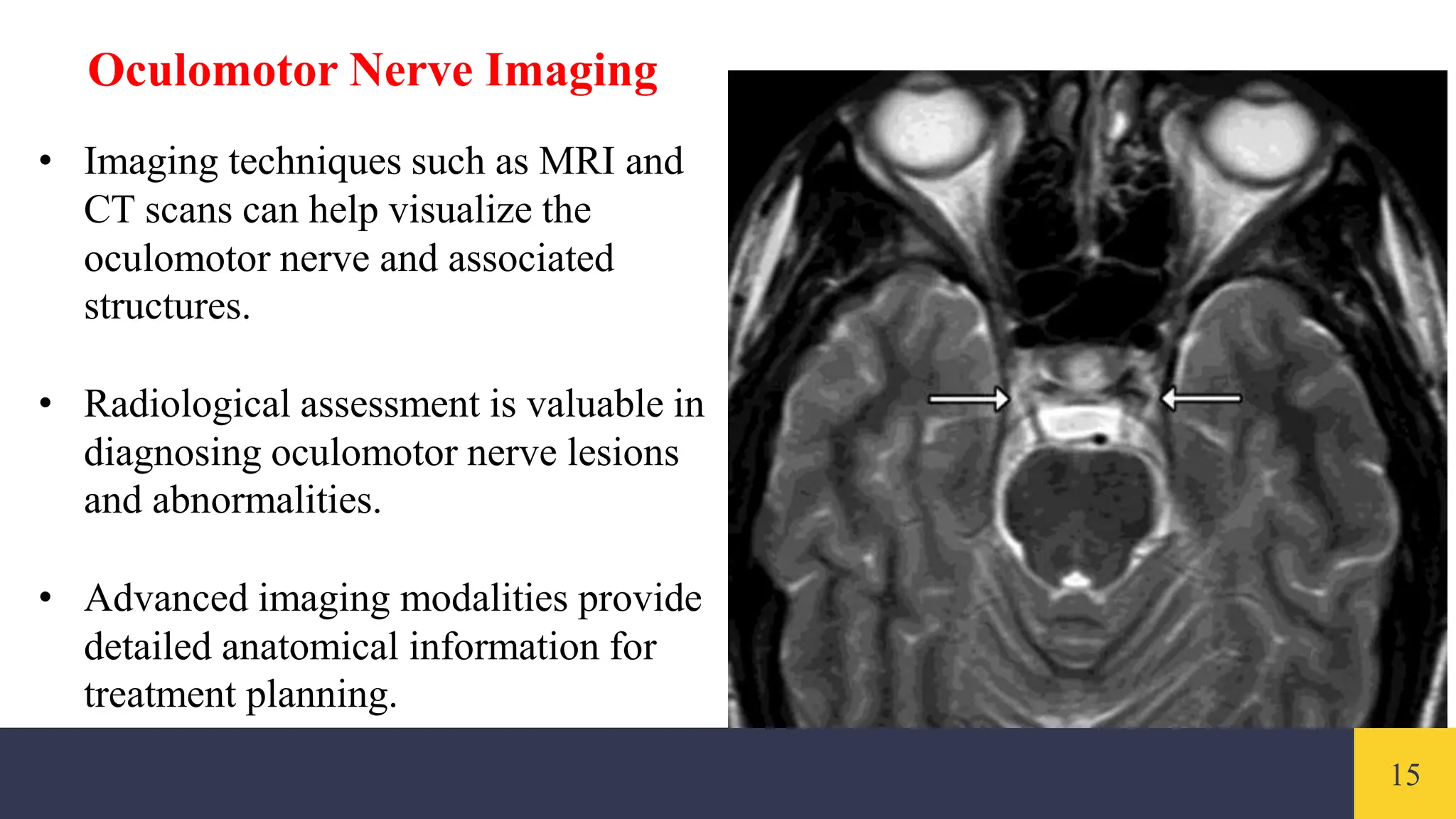 Oculomotor Nerve Imaging

• Imaging techniques such as MRI and CT scans can help visualize the oculomotor nerve and associated structures.

• Radiological assessment is valuable in diagnosing oculomotor nerve lesions and abnormalities.

• Advanced imaging modalities provide detailed anatomical information for treatment planning.

15